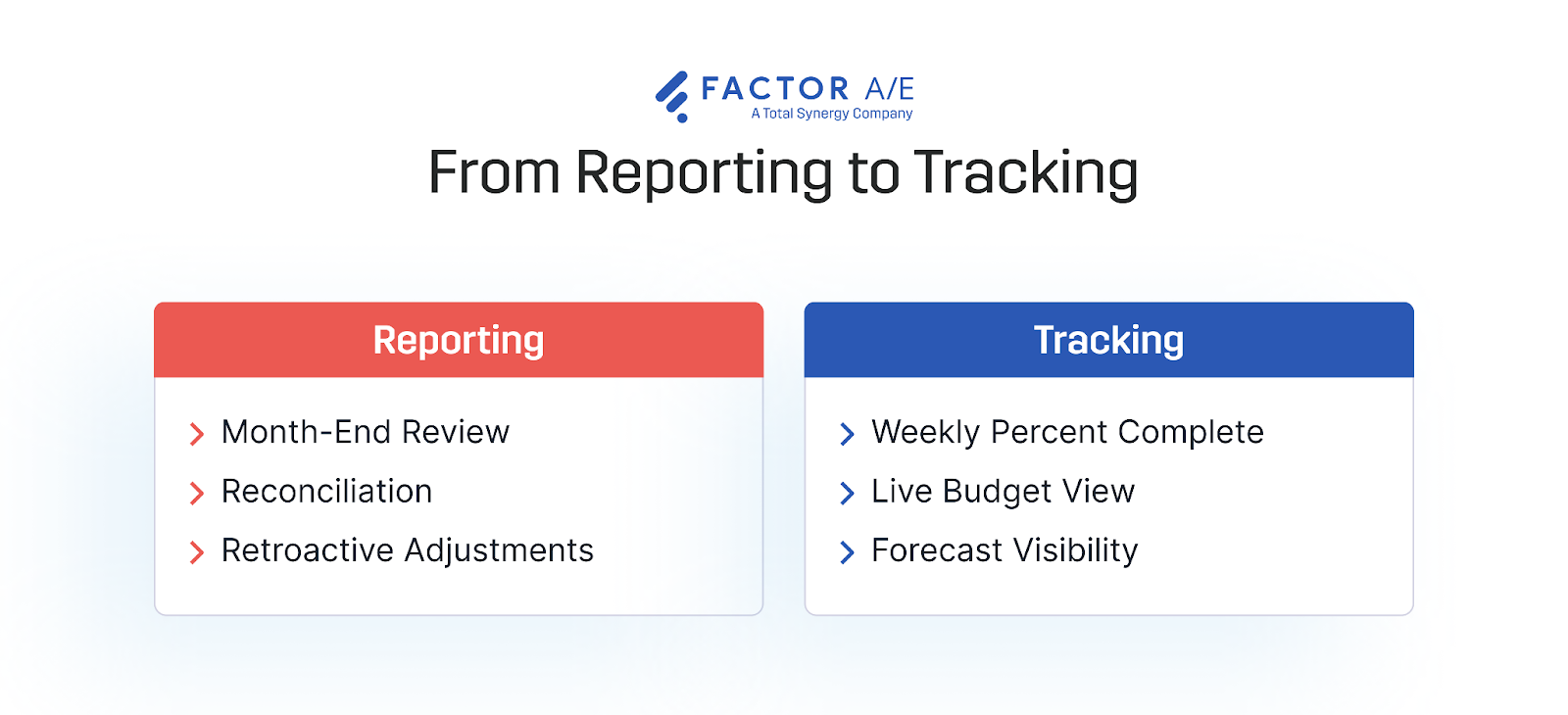 FACTOR A/E
A Total Synergy Company

From Reporting to Tracking

Reporting

Month-End Review
Reconciliation
Retroactive Adjustments

Tracking

Weekly Percent Complete
Live Budget View
Forecast Visibility